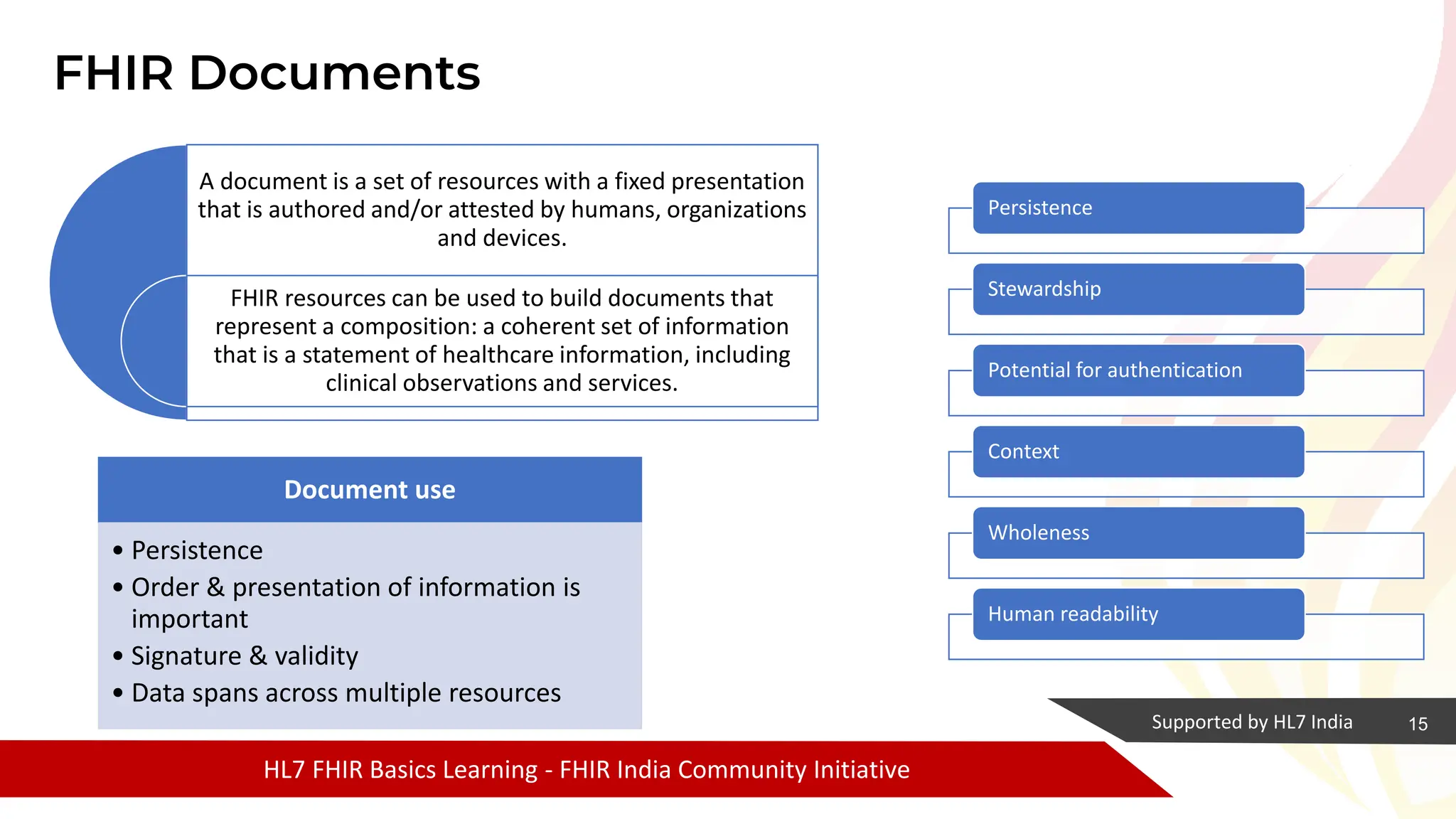 FHIR Documents

A document is a set of resources with a fixed presentation that is authored and/or attested by humans, organizations and devices.

FHIR resources can be used to build documents that represent a composition: a coherent set of information that is a statement of healthcare information, including clinical observations and services.

Document use

• Persistence
• Order & presentation of information is important
• Signature & validity
• Data spans across multiple resources

Persistence

Stewardship

Potential for authentication

Context

Wholeness

Human readability

Supported by HL7 India 15

HL7 FHIR Basics Learning - FHIR India Community Initiative